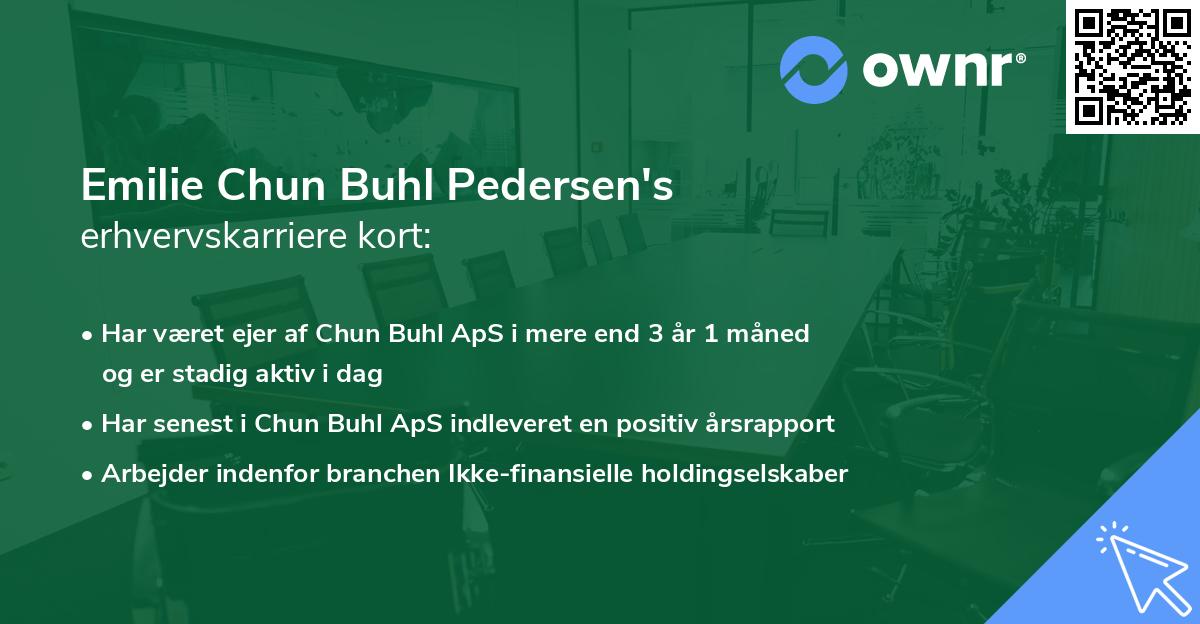 ownr®

Emilie Chun Buhl Pedersen's erhvervskarriere kort:

• Har været ejer af Chun Buhl ApS i mere end 3 år 1 måned og er stadig aktiv i dag
• Har senest i Chun Buhl ApS indleveret en positiv årsrapport
• Arbejder indenfor branchen Ikke-finansielle holdingselskaber